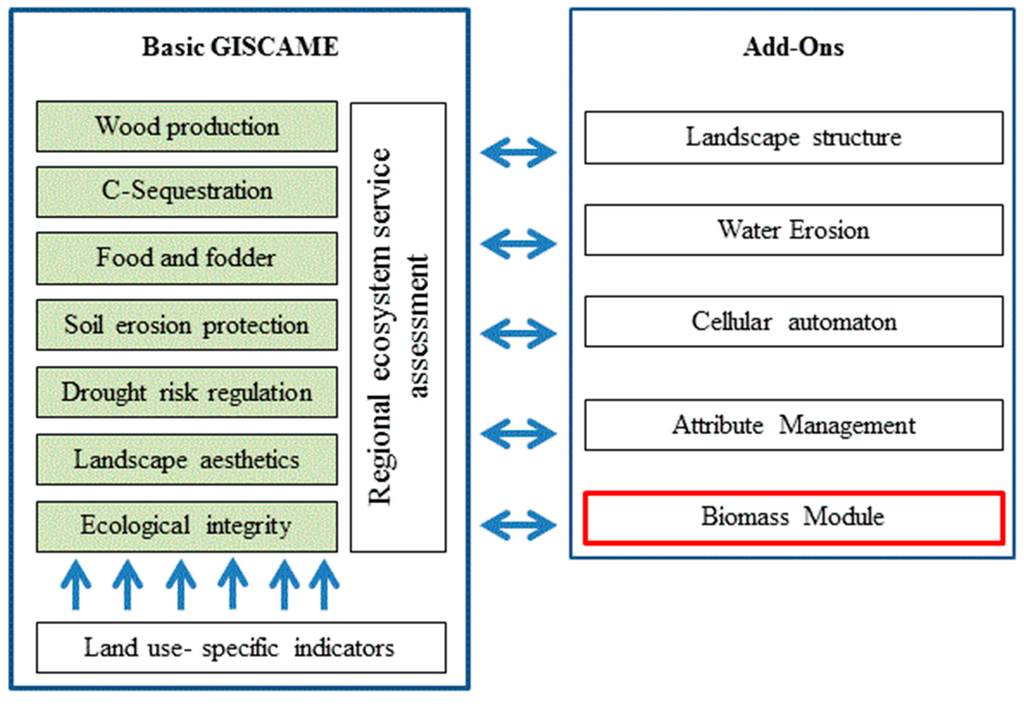 Basic GISCAME

Wood production

C-Sequestration

Food and fodder

Soil erosion protection

Drought risk regulation

Landscape aesthetics

Ecological integrity

Regional ecosystem service assessment

Land use- specific indicators

Add-Ons

Landscape structure

Water Erosion

Cellular automaton

Attribute Management

Biomass Module